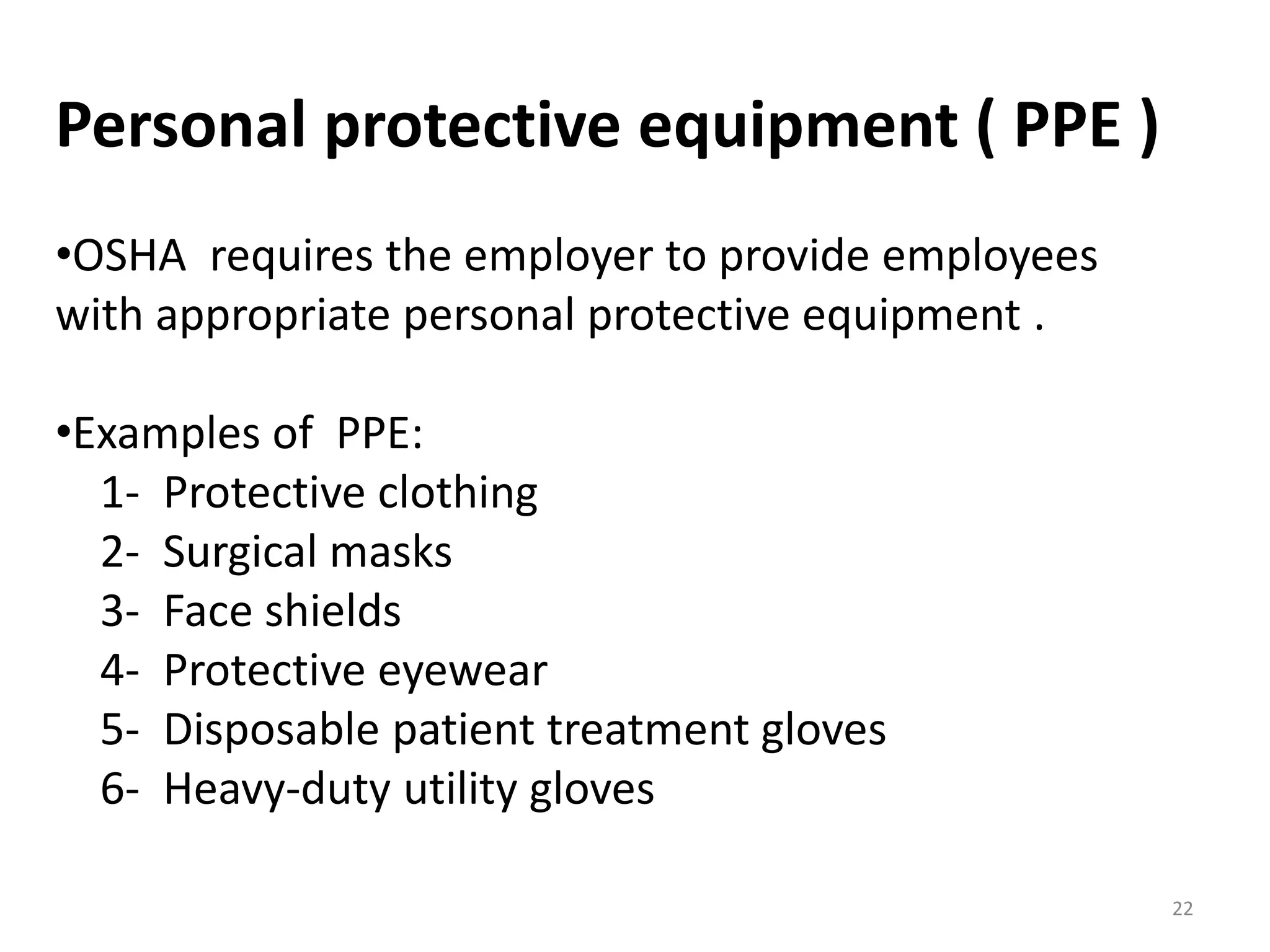 Personal protective equipment ( PPE )

•OSHA requires the employer to provide employees with appropriate personal protective equipment .

•Examples of PPE:
1- Protective clothing
2- Surgical masks
3- Face shields
4- Protective eyewear
5- Disposable patient treatment gloves
6- Heavy-duty utility gloves

22